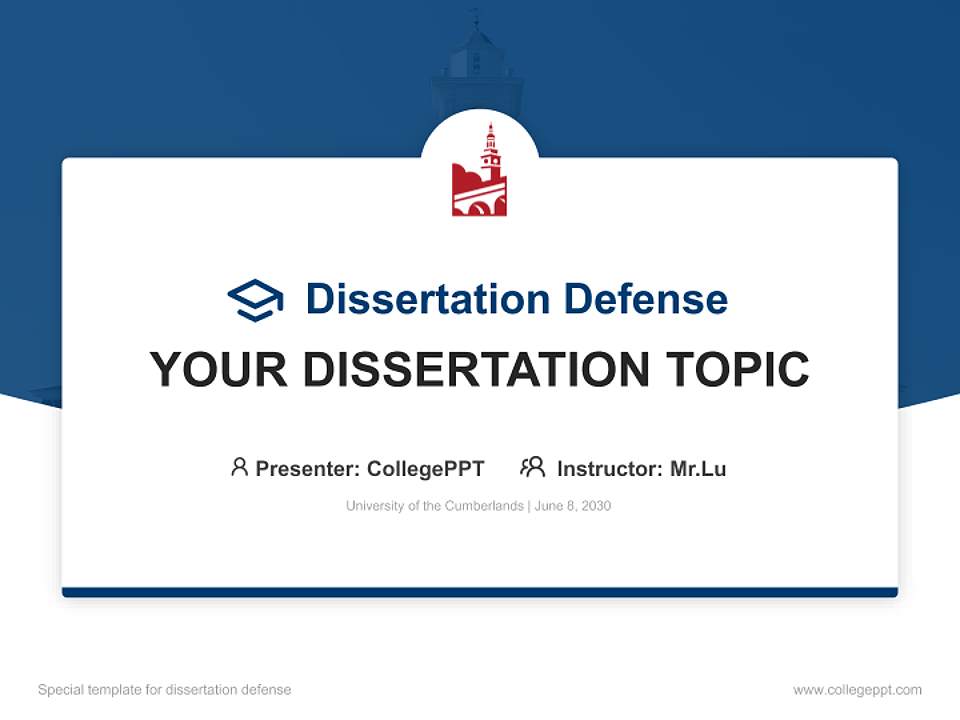 Dissertation Defense

YOUR DISSERTATION TOPIC

Presenter: CollegePPT Instructor: Mr.Lu

University of the Cumberlands | June 8, 2030

Special template for dissertation defense

www.collegeppt.com